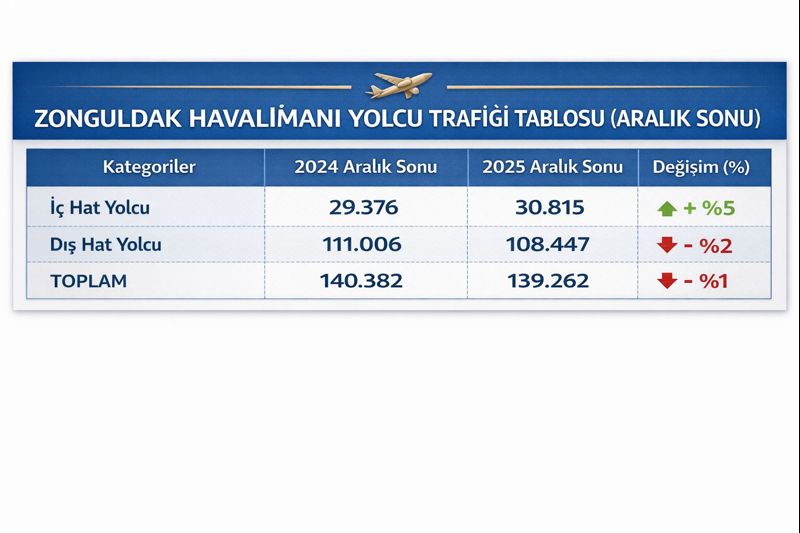 ZONGULDAK HAVALİMANI YOLCU TRAFİĞİ TABLOSU (ARALIK SONU)

| Kategoriler | 2024 Aralık Sonu | 2025 Aralık Sonu | Değişim (%) |
|---|---|---|---|
| İç Hat Yolcu | 29.376 | 30.815 | + %5 |
| Dış Hat Yolcu | 111.006 | 108.447 | - %2 |
| TOPLAM | 140.382 | 139.262 | - %1 |